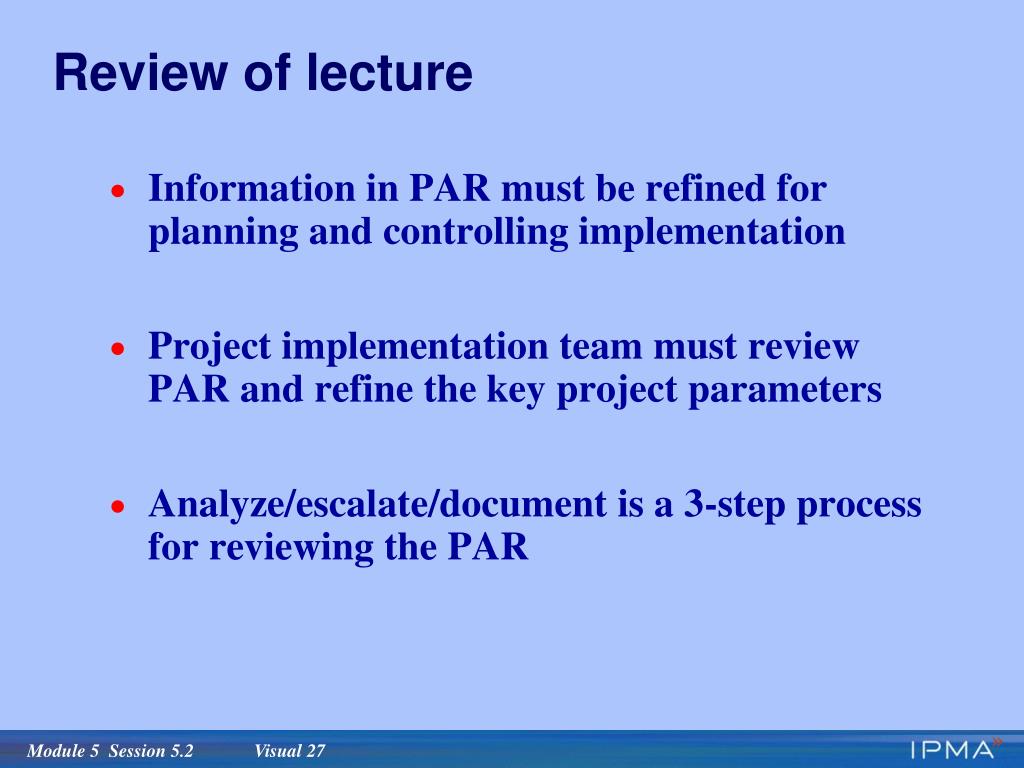 Review of lecture

• Information in PAR must be refined for planning and controlling implementation

• Project implementation team must review PAR and refine the key project parameters

• Analyze/escalate/document is a 3-step process for reviewing the PAR

Module 5 Session 5.2 Visual 27

IPMA